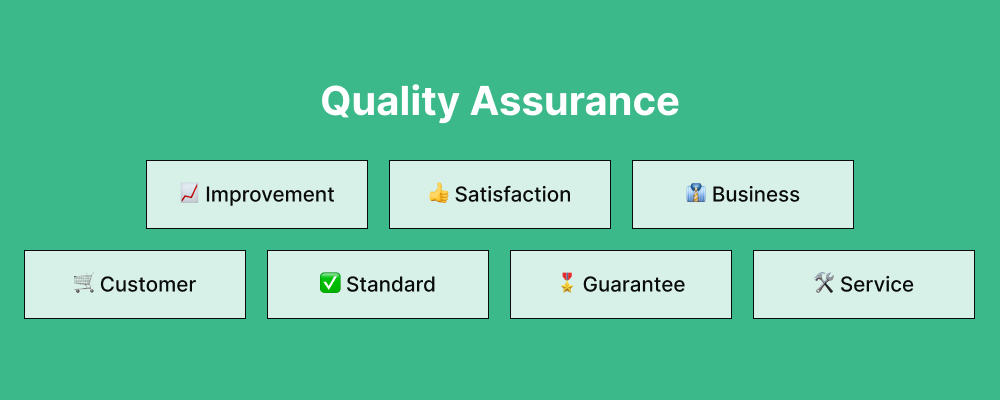 Quality Assurance

📈 Improvement
👍 Satisfaction
👔 Business

🛒 Customer
✅ Standard
🎖️ Guarantee
🛠️ Service